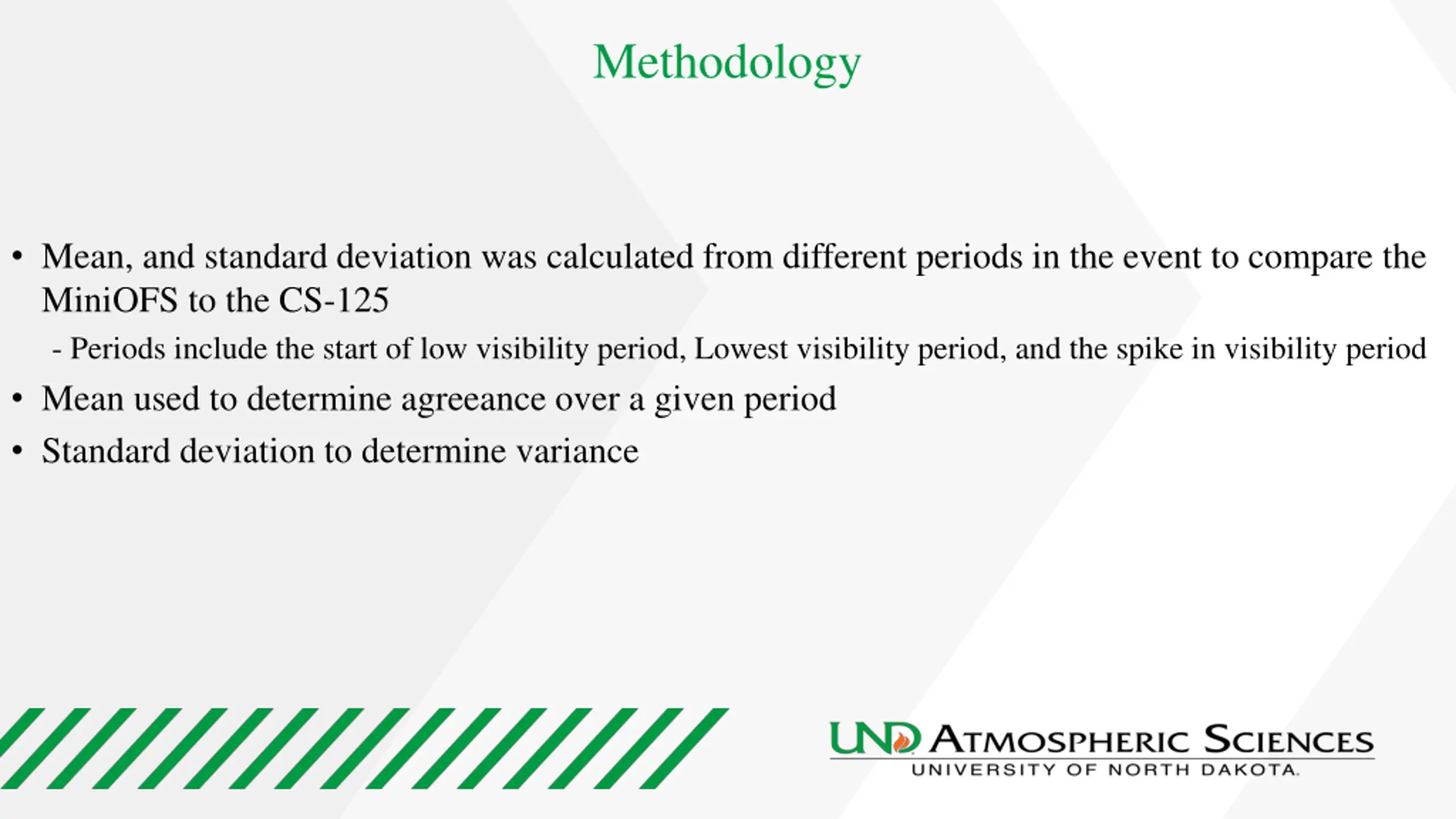 Methodology

• Mean, and standard deviation was calculated from different periods in the event to compare the MiniOFS to the CS-125

- Periods include the start of low visibility period, Lowest visibility period, and the spike in visibility period

• Mean used to determine agreeance over a given period

• Standard deviation to determine variance

UND ATMOSPHERIC SCIENCES
UNIVERSITY OF NORTH DAKOTA.